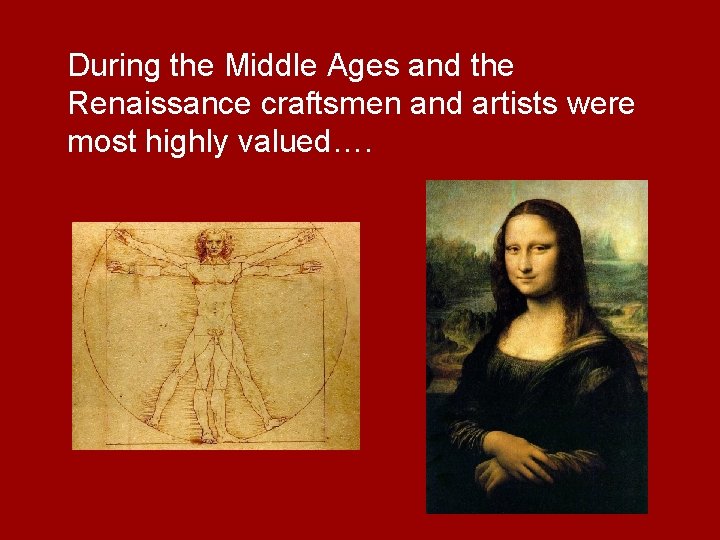 During the Middle Ages and the Renaissance craftsmen and artists were most highly valued….